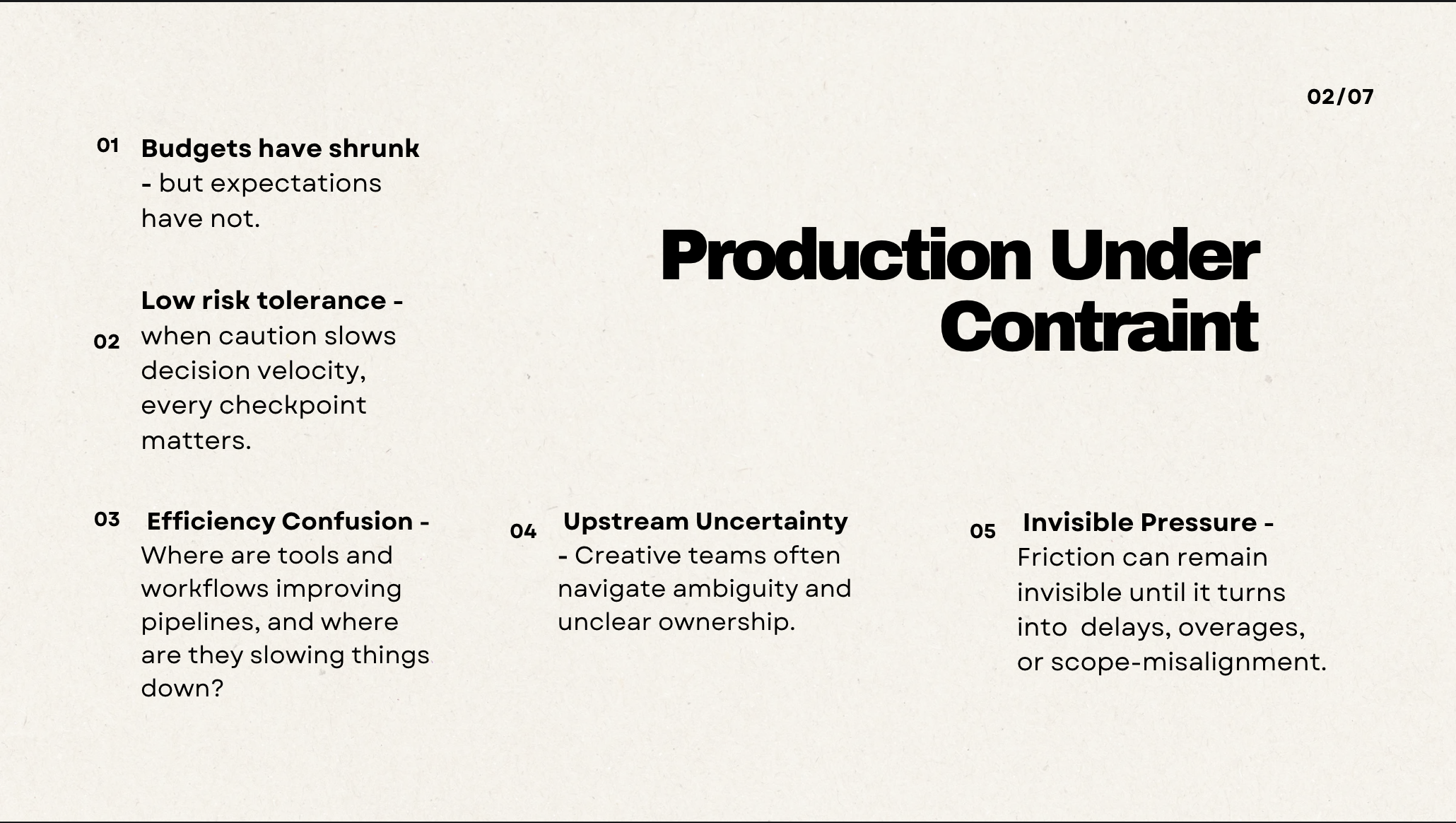 02/07

Production Under Contraint

01 Budgets have shrunk - but expectations have not.

02 Low risk tolerance - when caution slows decision velocity, every checkpoint matters.

03 Efficiency Confusion - Where are tools and workflows improving pipelines, and where are they slowing things down?

04 Upstream Uncertainty - Creative teams often navigate ambiguity and unclear ownership.

05 Invisible Pressure - Friction can remain invisible until it turns into delays, overages, or scope-misalignment.